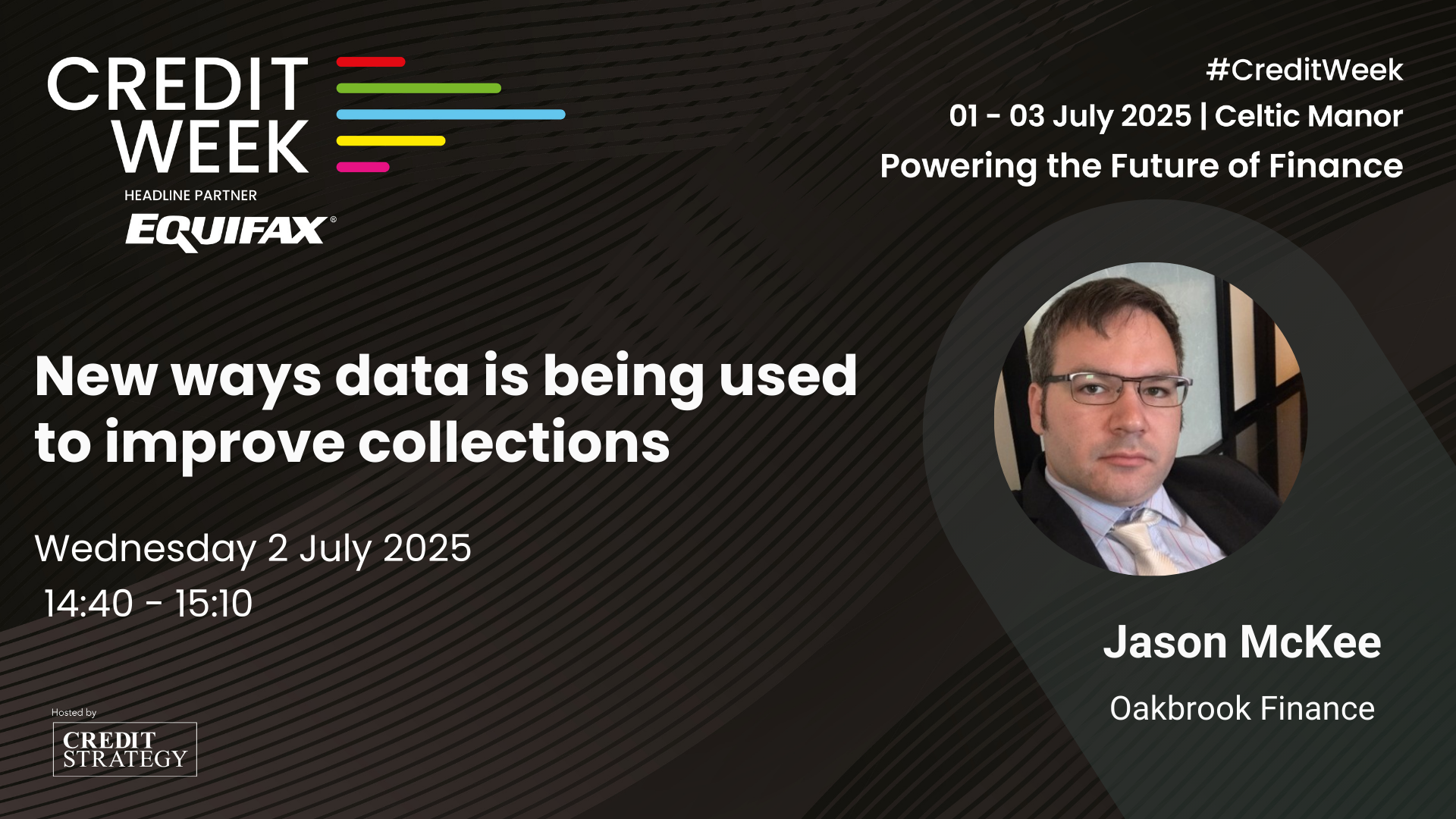 CREDIT
WEEK
HEADLINE PARTNER
EQUIFAX®

#CreditWeek
01 - 03 July 2025 | Celtic Manor
Powering the Future of Finance

New ways data is being used to improve collections

Wednesday 2 July 2025
14:40 - 15:10

Jason McKee
Oakbrook Finance

Hosted by
CREDIT
STRATEGY